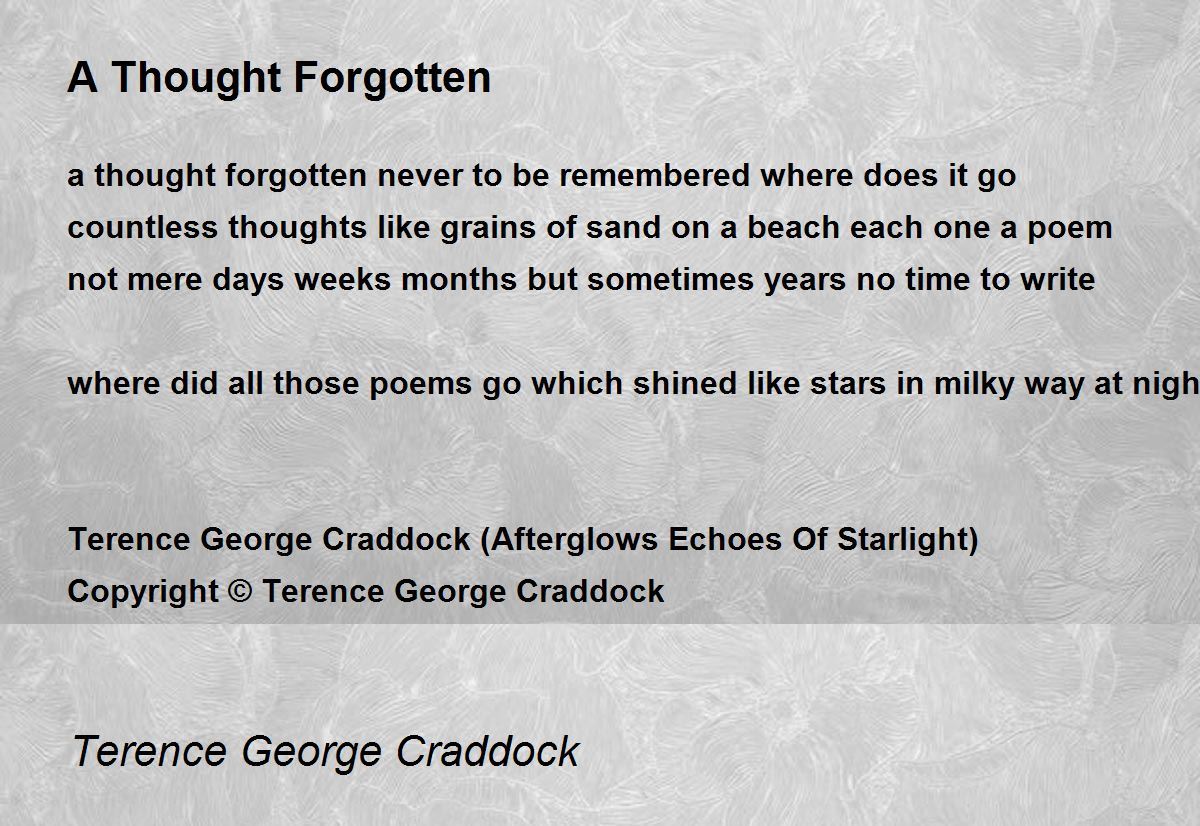 A Thought Forgotten

a thought forgotten never to be remembered where does it go
countless thoughts like grains of sand on a beach each one a poem
not mere days weeks months but sometimes years no time to write

where did all those poems go which shined like stars in milky way at nigh

Terence George Craddock (Afterglows Echoes Of Starlight)
Copyright © Terence George Craddock

Terence George Craddock